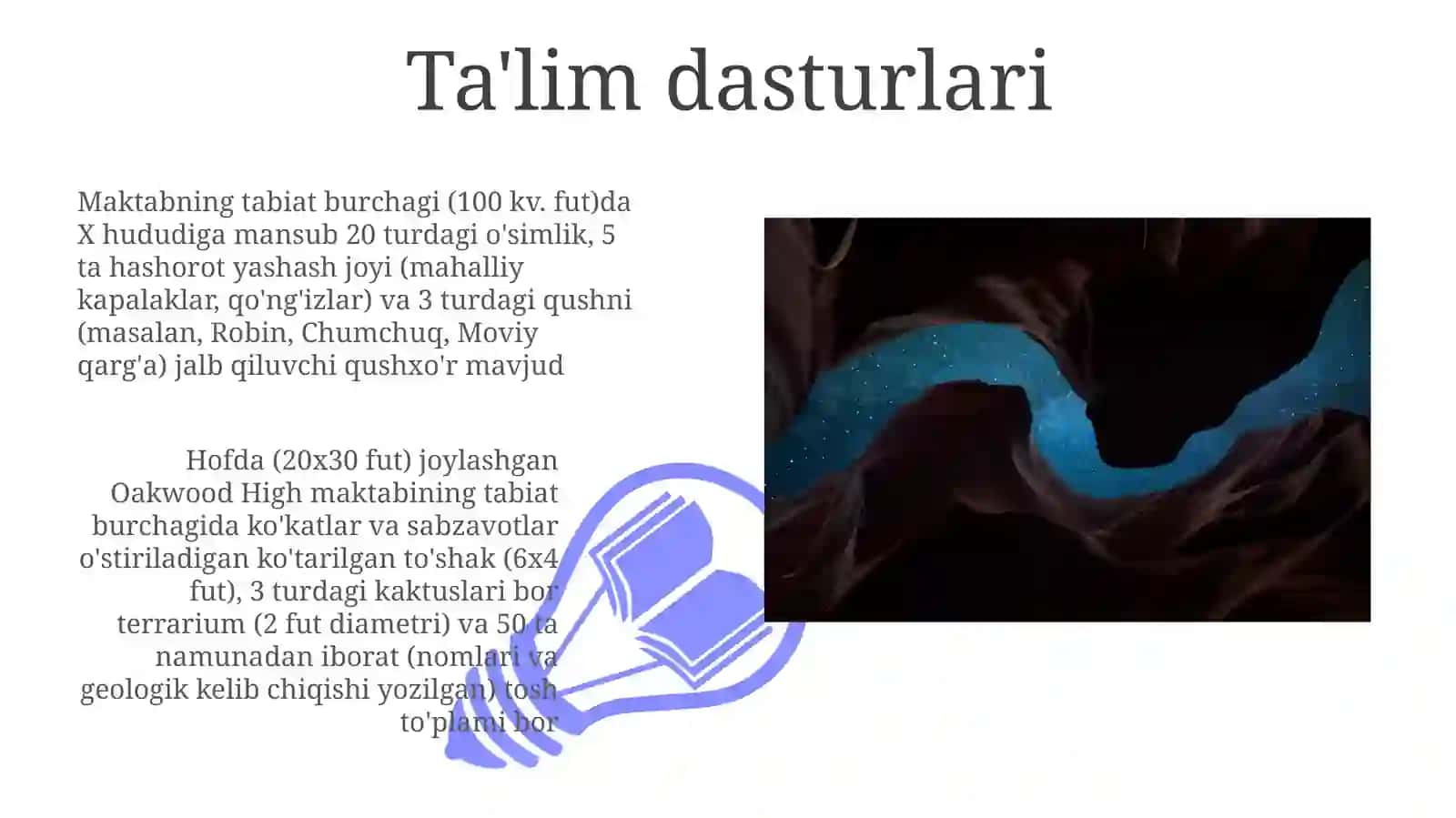 Ta'lim dasturlari

Maktabning tabiat burchagi (100 kv. fut)da X hududiga mansub 20 turdagi o'simlik, 5 ta hashorot yashash joyi (mahalliy kapalaklar, qo'ng'izlar) va 3 turdagi qushni (masalan, Robin, Chumchuq, Moviy qarg'a) jalb qiluvchi qushxo'r mavjud

Hofda (20x30 fut) joylashgan Oakwood High maktabining tabiat burchagida ko'katlar va sabzavotlar o'stiriladigan ko'tarilgan to'shak (6x4 fut), 3 turdagi kaktuslari bor terrarium (2 fut diametri) va 50 ta namunadan iborat (nomlari va geologik kelib chiqishi yozilgan) tosh to'plami bor